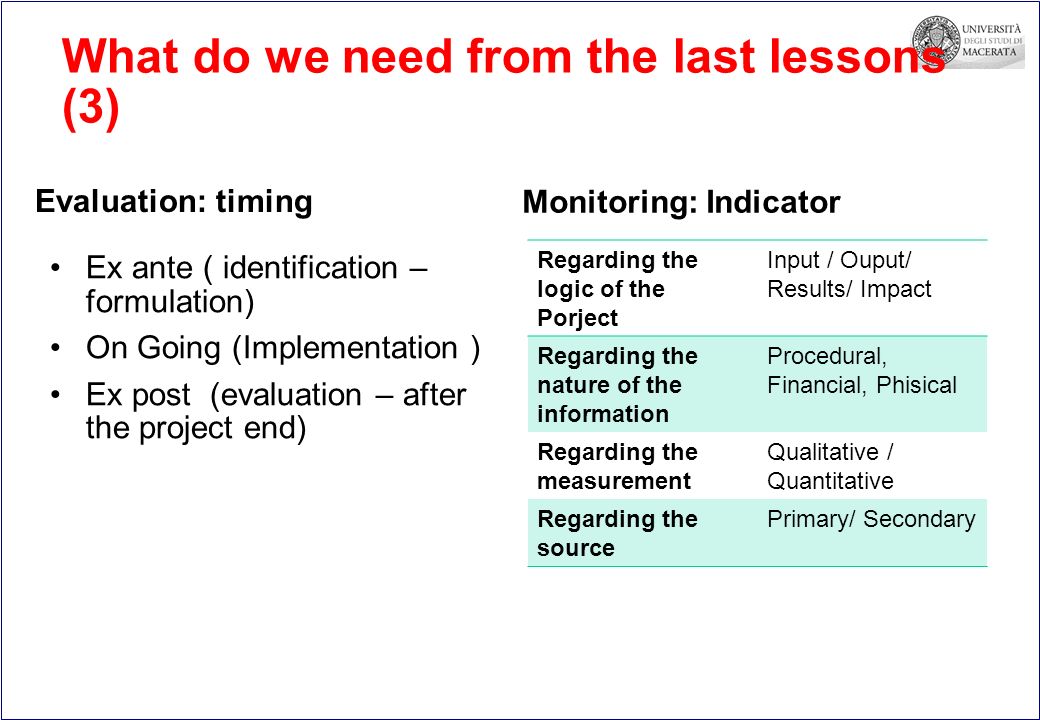 UNIVERSITÀ DEGLI STUDI DI MACERATA

What do we need from the last lessons (3)

Evaluation: timing

• Ex ante ( identification – formulation)
• On Going (Implementation )
• Ex post (evaluation – after the project end)

Monitoring: Indicator

| Regarding the logic of the Porject | Input / Ouput/ Results/ Impact |
|---|---|
| Regarding the nature of the information | Procedural, Financial, Phisical |
| Regarding the measurement | Qualitative / Quantitative |
| Regarding the source | Primary/ Secondary |